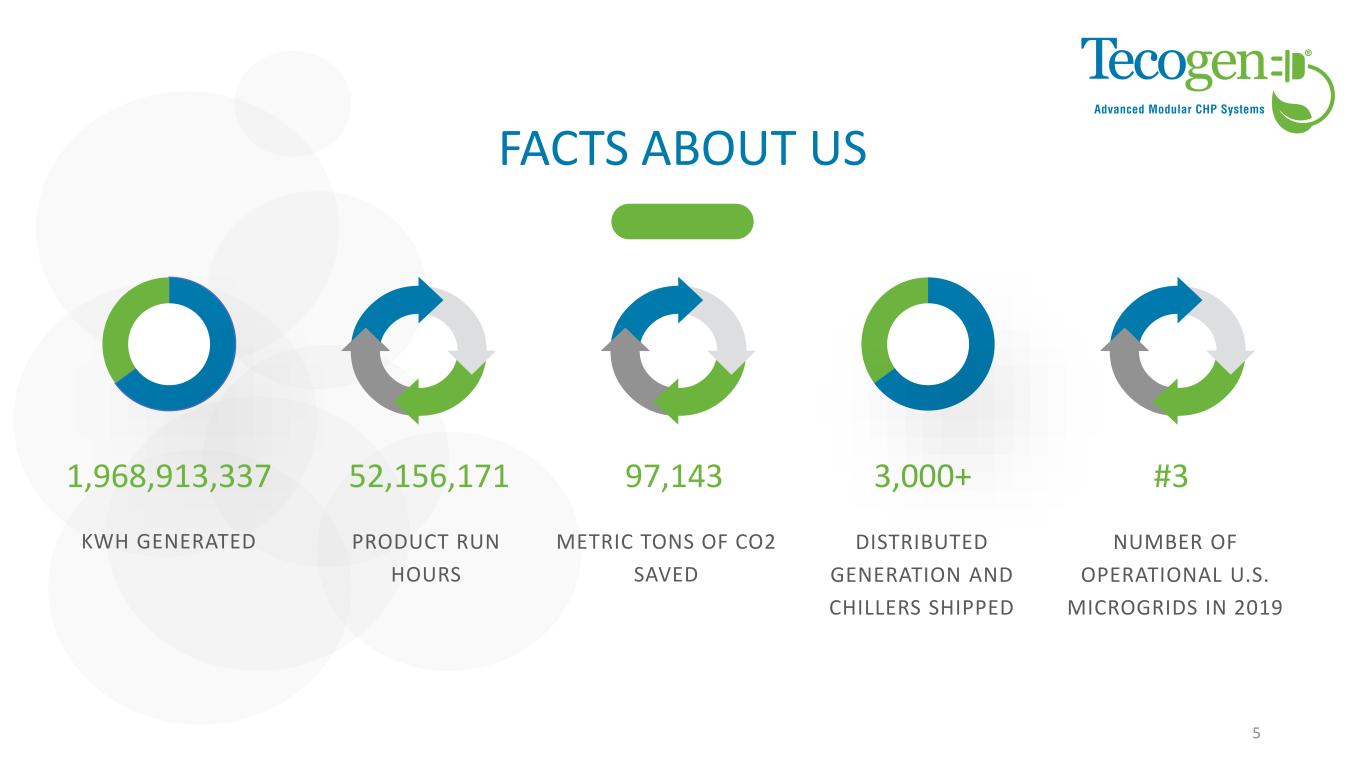 Tecogen®
Advanced Modular CHP Systems

FACTS ABOUT US

1,968,913,337
KWH GENERATED

52,156,171
PRODUCT RUN HOURS

97,143
METRIC TONS OF CO2 SAVED

3,000+
DISTRIBUTED GENERATION AND CHILLERS SHIPPED

#3
NUMBER OF OPERATIONAL U.S. MICROGRIDS IN 2019

5